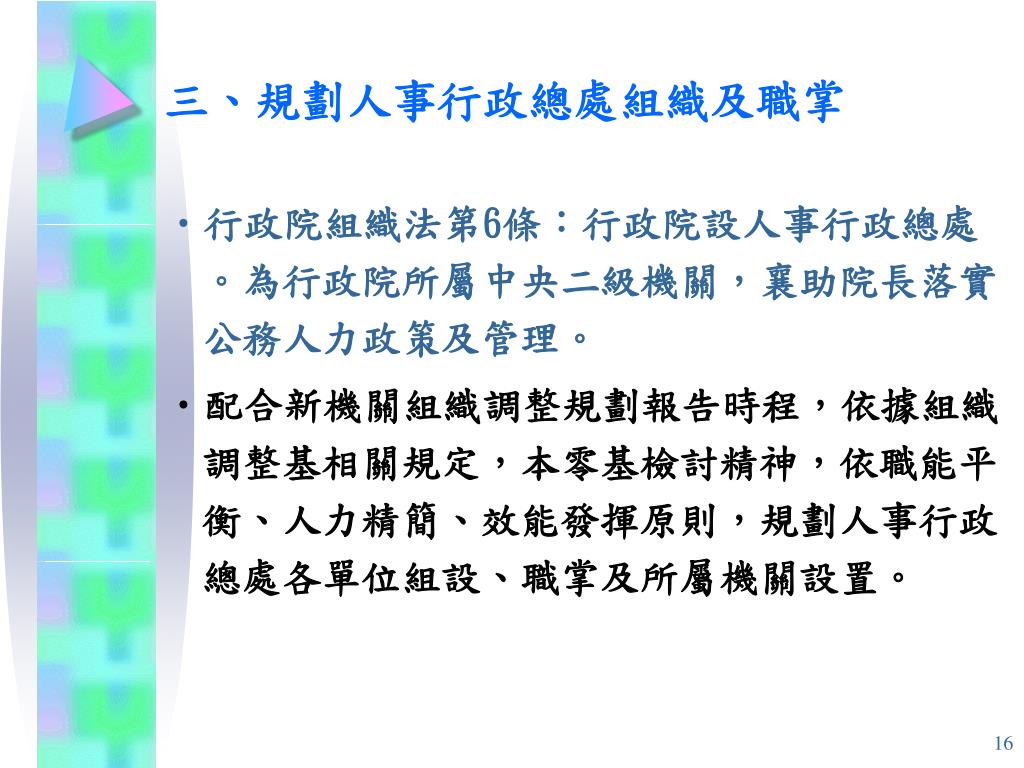 三、規劃人事行政總處組織及職掌

• 行政院組織法第6條：行政院設人事行政總處。為行政院所屬中央二級機關，襄助院長落實公務人力政策及管理。

• 配合新機關組織調整規劃報告時程，依據組織調整基相關規定，本零基檢討精神，依職能平衡、人力精簡、效能發揮原則，規劃人事行政總處各單位組設、職掌及所屬機關設置。

16